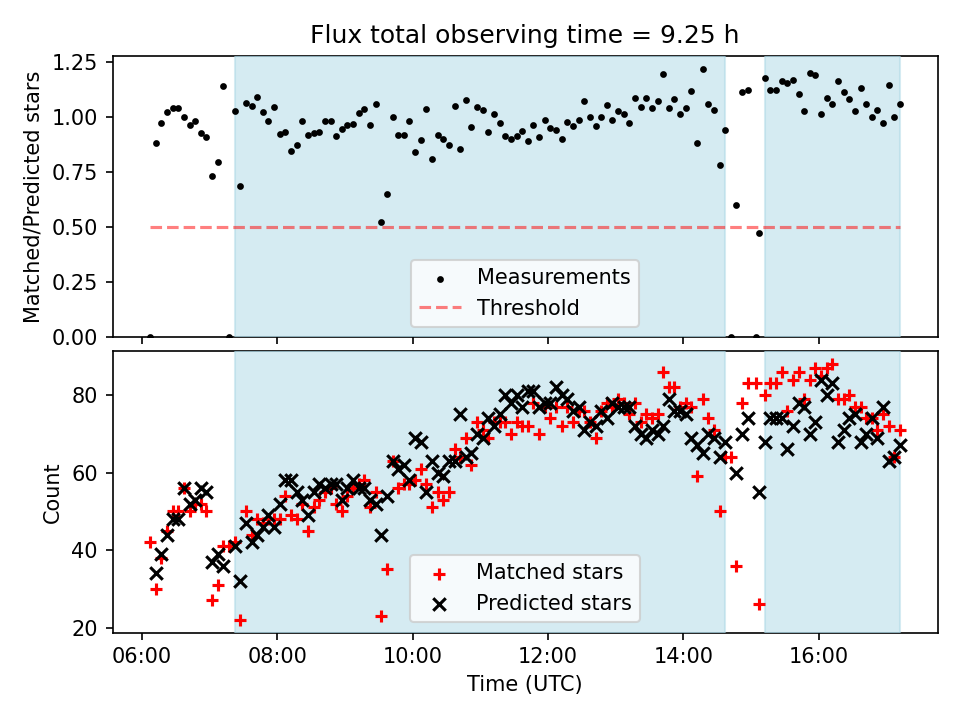 Flux total observing time = 9.25 h

Matched/Predicted stars

1.25
1.00
0.75
0.50
0.25
0.00

Measurements
Threshold

Count

80
60
40
20

Matched stars
Predicted stars

06:00
08:00
10:00
12:00
14:00
16:00

Time (UTC)